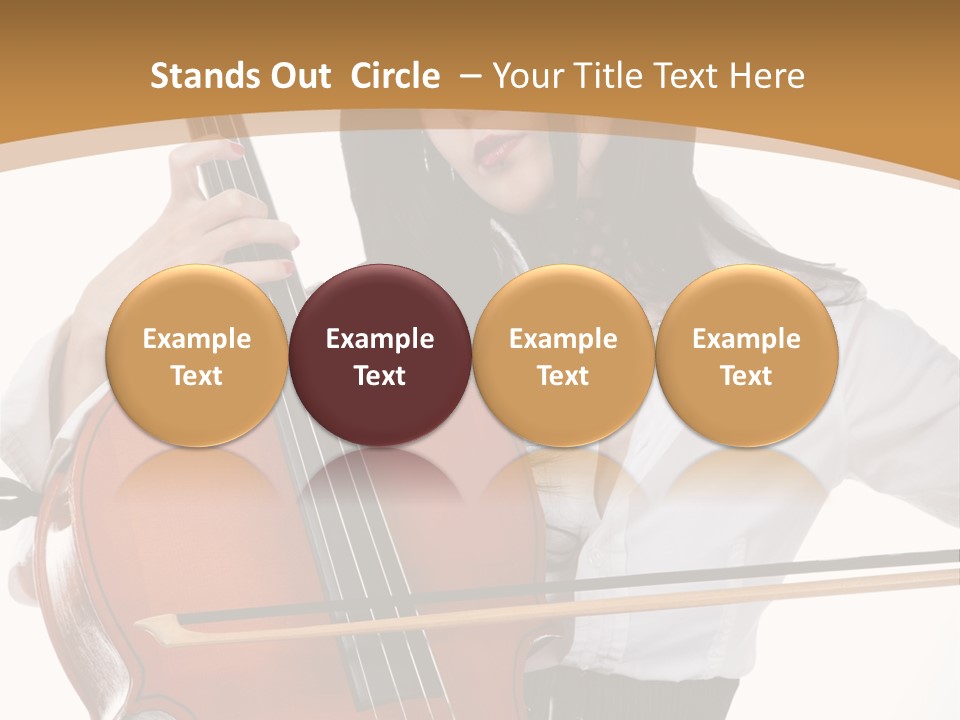 Stands Out Circle – Your Title Text Here

Example Text

Example Text

Example Text

Example Text